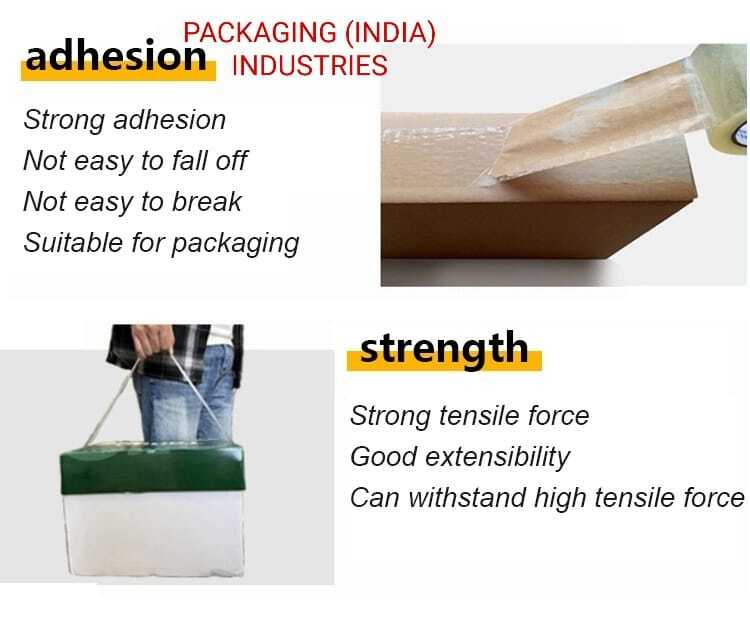 adhesion

PACKAGING (INDIA) INDUSTRIES

Strong adhesion
Not easy to fall off
Not easy to break
Suitable for packaging

strength

Strong tensile force
Good extensibility
Can withstand high tensile force